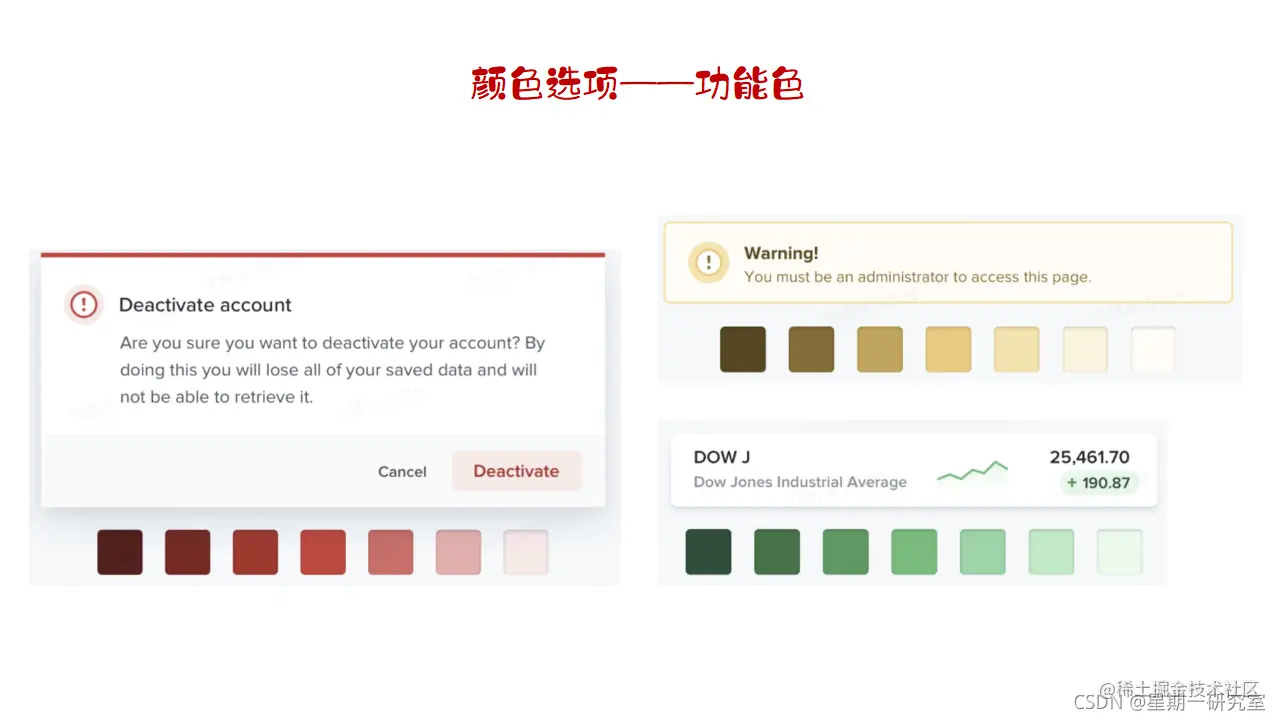 颜色选项——功能色

Deactivate account

Are you sure you want to deactivate your account? By doing this you will lose all of your saved data and will not be able to retrieve it.

Cancel

Deactivate

Warning!

You must be an administrator to access this page.

DOW J

Dow Jones Industrial Average

25,461.70

+ 190.87

@稀土掘金技术社区

CSDN @星期一研究室